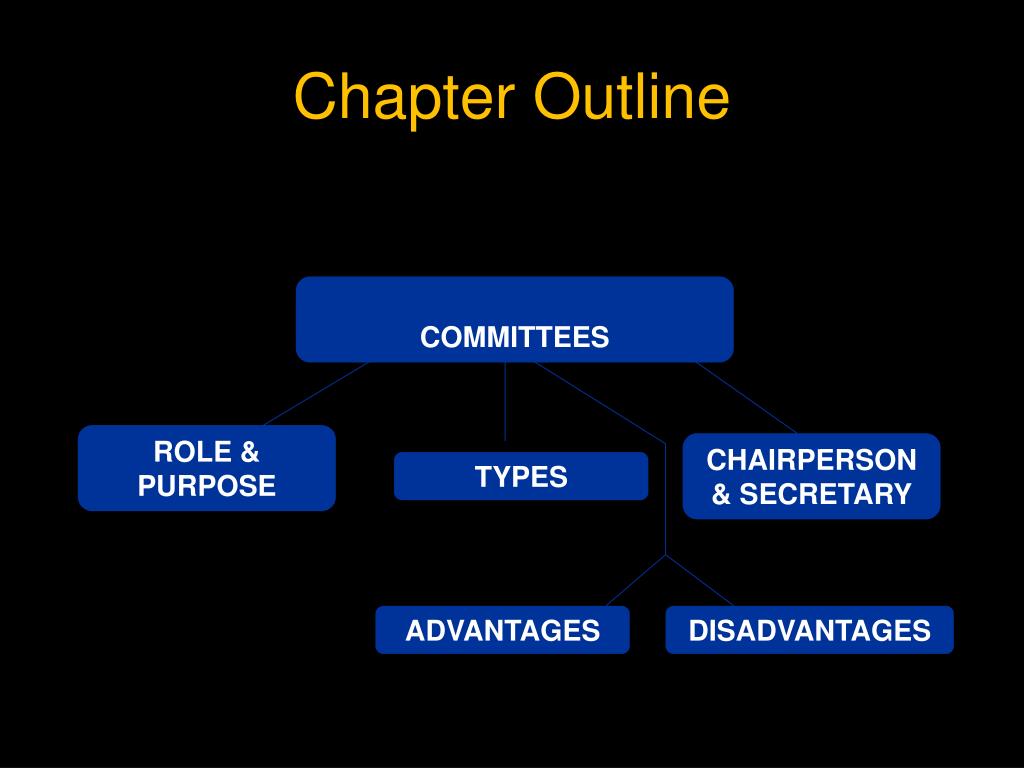 Chapter Outline

COMMITTEES

ROLE & PURPOSE

TYPES

CHAIRPERSON & SECRETARY

ADVANTAGES

DISADVANTAGES